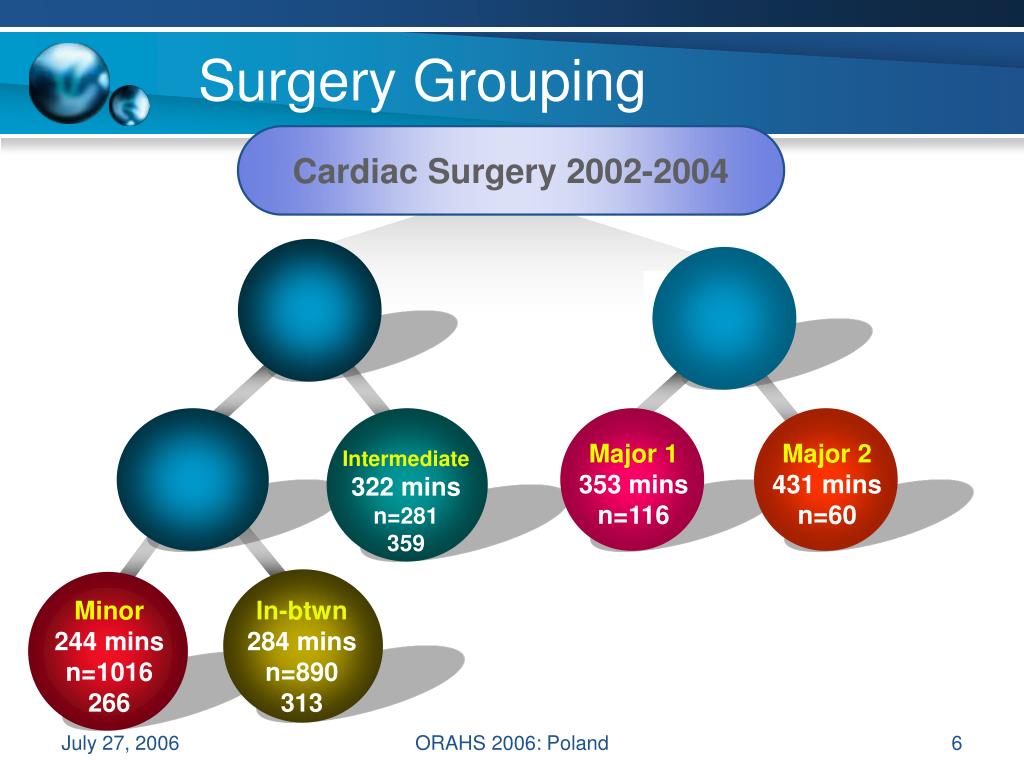 Surgery Grouping

Cardiac Surgery 2002-2004

Intermediate
322 mins
n=281
359

Major 1
353 mins
n=116

Major 2
431 mins
n=60

Minor
244 mins
n=1016
266

In-btwn
284 mins
n=890
313

July 27, 2006

ORAHS 2006: Poland

6